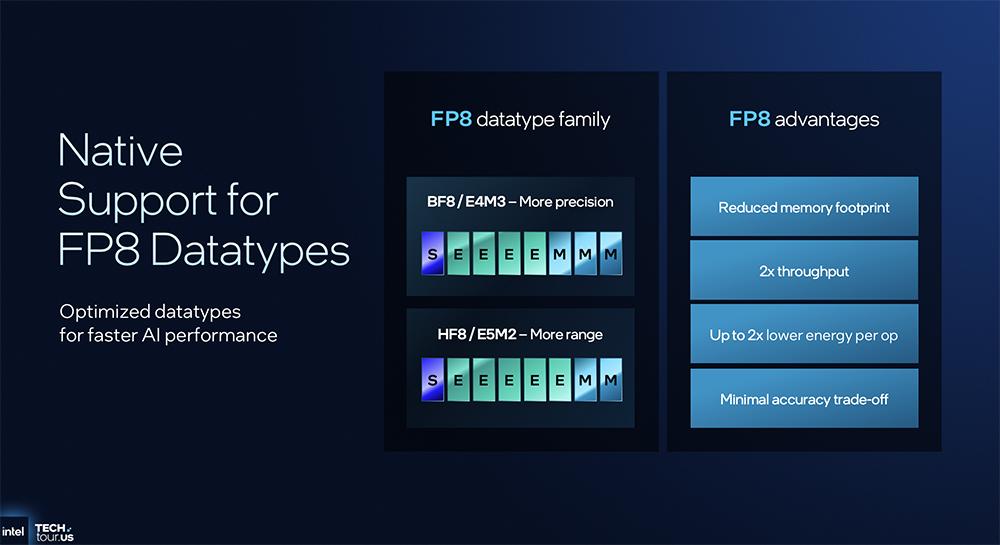 Native Support for FP8 Datatypes

Optimized datatypes for faster AI performance

FP8 datatype family

BF8 / E4M3 – More precision

S E E E E M M M

HF8 / E5M2 – More range

S E E E E E M M

FP8 advantages

Reduced memory footprint

2x throughput

Up to 2x lower energy per op

Minimal accuracy trade-off

intel TECH tour.US